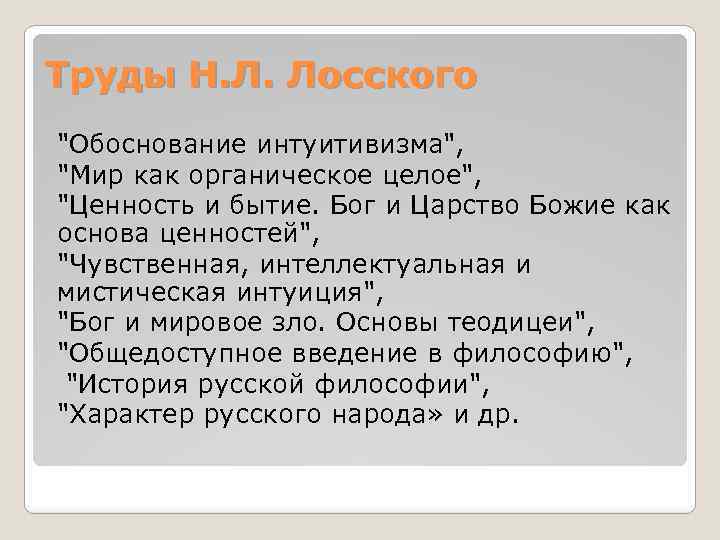 Труды Н.Л. Лосского

"Обоснование интуитивизма",
"Мир как органическое целое",
"Ценность и бытие. Бог и Царство Божие как основа ценностей",
"Чувственная, интеллектуальная и мистическая интуиция",
"Бог и мировое зло. Основы теодицеи",
"Общедоступное введение в философию",
"История русской философии",
"Характер русского народа» и др.